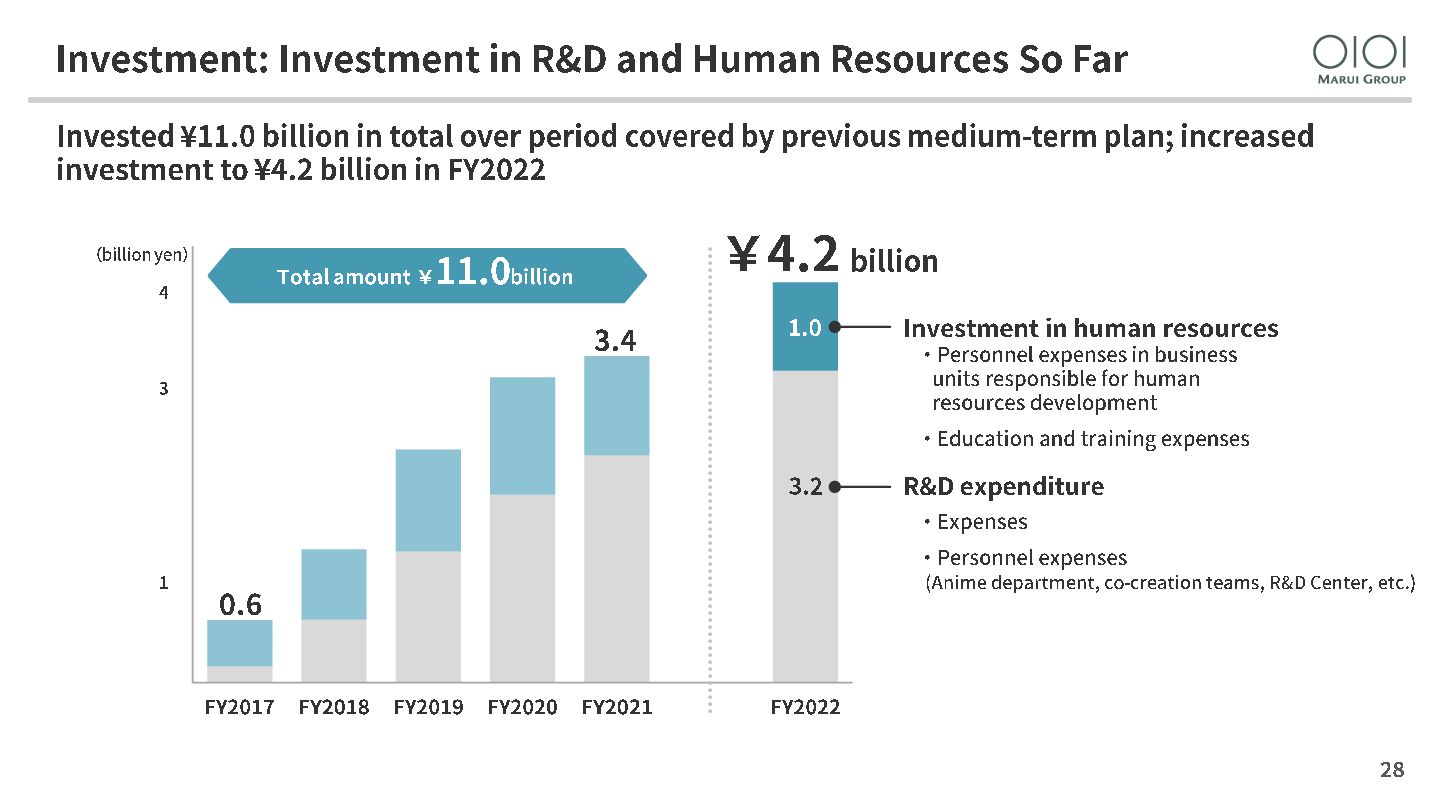 Investment: Investment in R&D and Human Resources So Far

OIOI
MARUI GROUP

Invested ¥11.0 billion in total over period covered by previous medium-term plan; increased investment to ¥4.2 billion in FY2022

(billion yen)

Total amount ¥11.0billion

4
3
1

0.6
3.4

FY2017 FY2018 FY2019 FY2020 FY2021

¥4.2 billion

1.0
3.2

FY2022

Investment in human resources
・Personnel expenses in business units responsible for human resources development
・Education and training expenses

R&D expenditure
・Expenses
・Personnel expenses
(Anime department, co-creation teams, R&D Center, etc.)

28